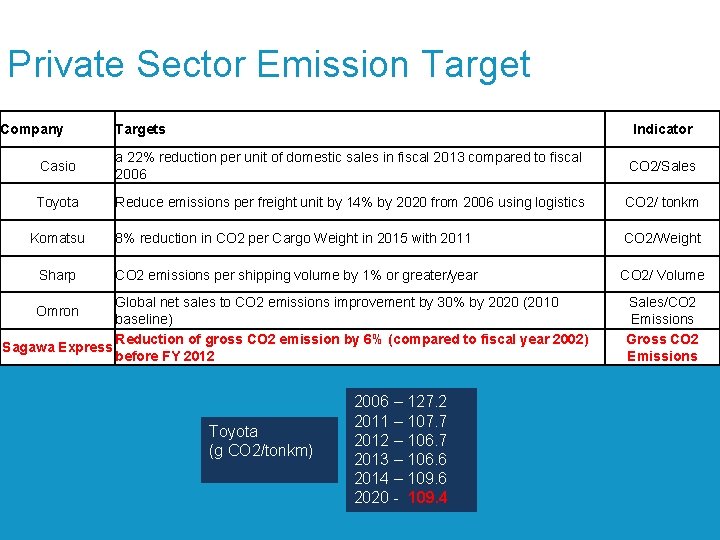 Private Sector Emission Target

| Company | Targets | Indicator |
|---|---|---|
| Casio | a 22% reduction per unit of domestic sales in fiscal 2013 compared to fiscal 2006 | CO2/Sales |
| Toyota | Reduce emissions per freight unit by 14% by 2020 from 2006 using logistics | CO2/ tonkm |
| Komatsu | 8% reduction in CO2 per Cargo Weight in 2015 with 2011 | CO2/Weight |
| Sharp | CO2 emissions per shipping volume by 1% or greater/year | CO2/ Volume |
| Omron | Global net sales to CO2 emissions improvement by 30% by 2020 (2010 baseline) | Sales/CO2 Emissions |
| Sagawa Express | Reduction of gross CO2 emission by 6% (compared to fiscal year 2002) before FY 2012 | Gross CO2 Emissions |

Toyota
(g CO2/tonkm)

2006 – 127.2
2011 – 107.7
2012 – 106.7
2013 – 106.6
2014 – 109.6
2020 - 109.4